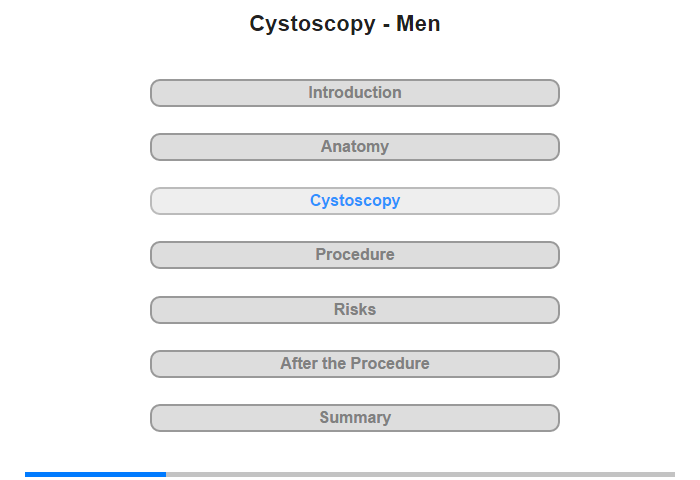 Cystoscopy - Men

Introduction

Anatomy

Cystoscopy

Procedure

Risks

After the Procedure

Summary